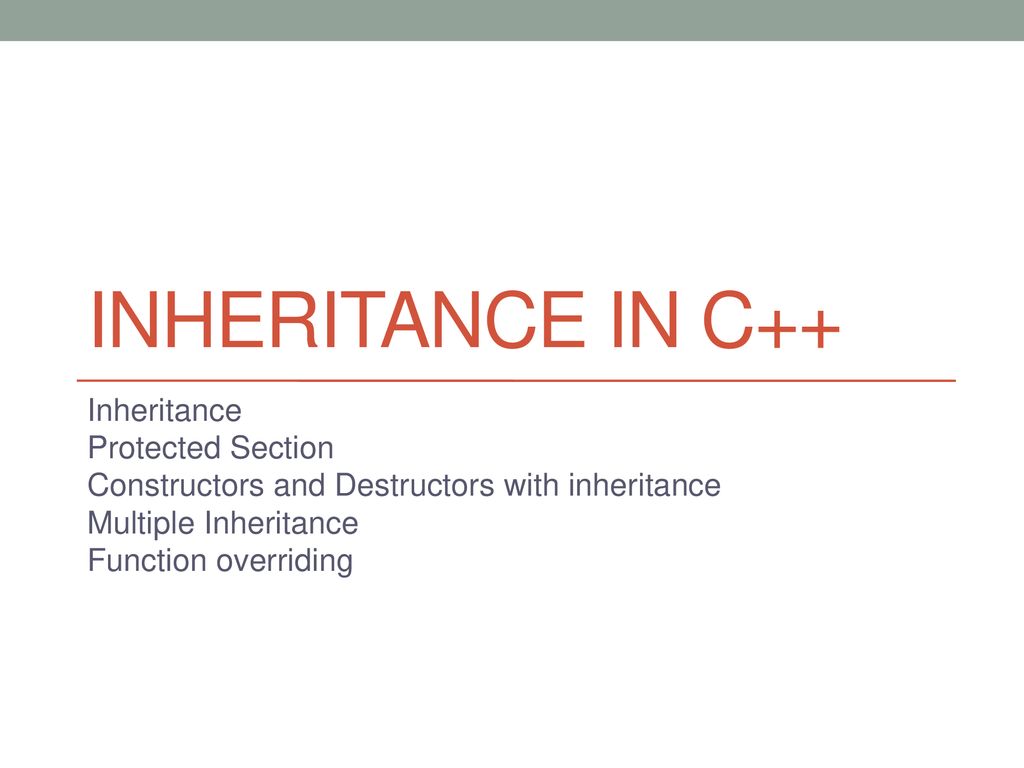 INHERITANCE IN C++

Inheritance
Protected Section
Constructors and Destructors with inheritance
Multiple Inheritance
Function overriding